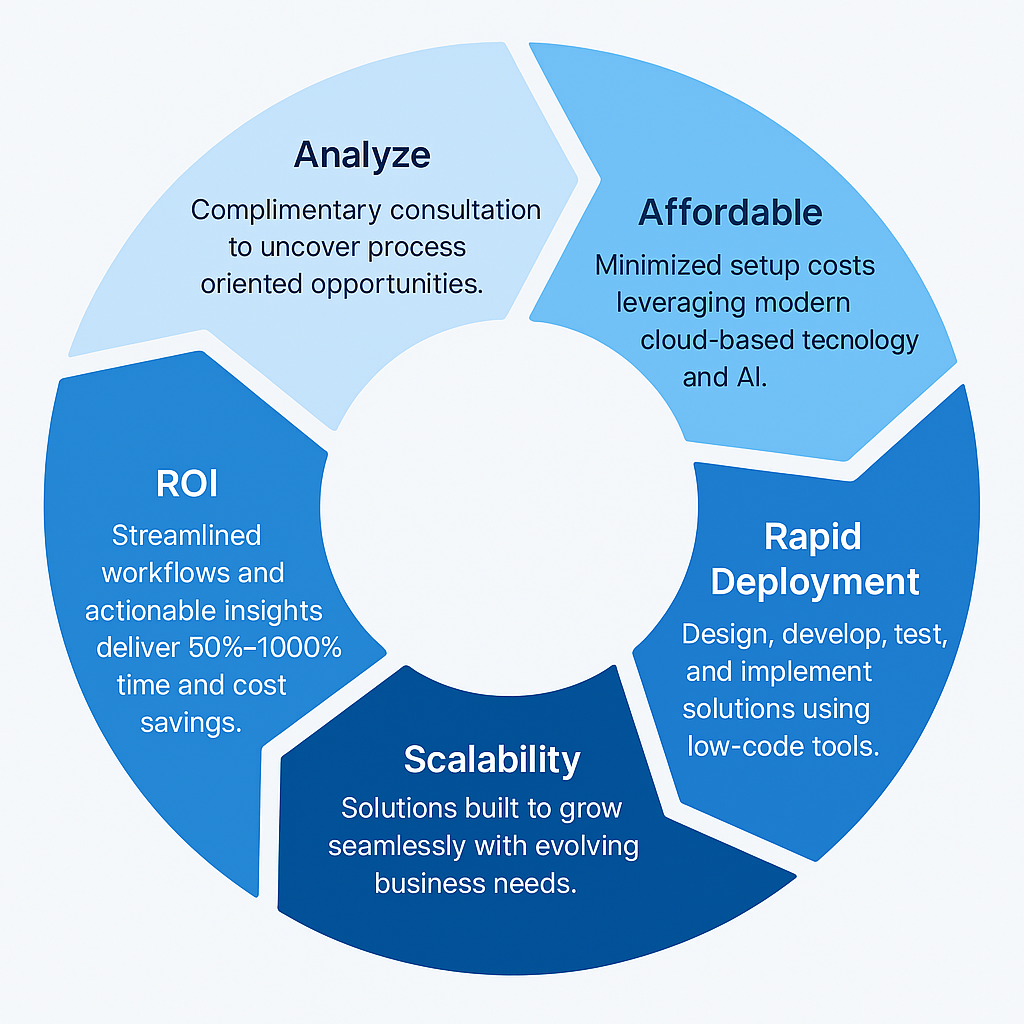 Analyze
Complimentary consultation to uncover process oriented opportunities.

Affordable
Minimized setup costs leveraging modern cloud-based tecnology and AI.

Rapid Deployment
Design, develop, test, and implement solutions using low-code tools.

Scalability
Solutions built to grow seamlessly with evolving business needs.

ROI
Streamlined workflows and actionable insights deliver 50%–1000% time and cost savings.